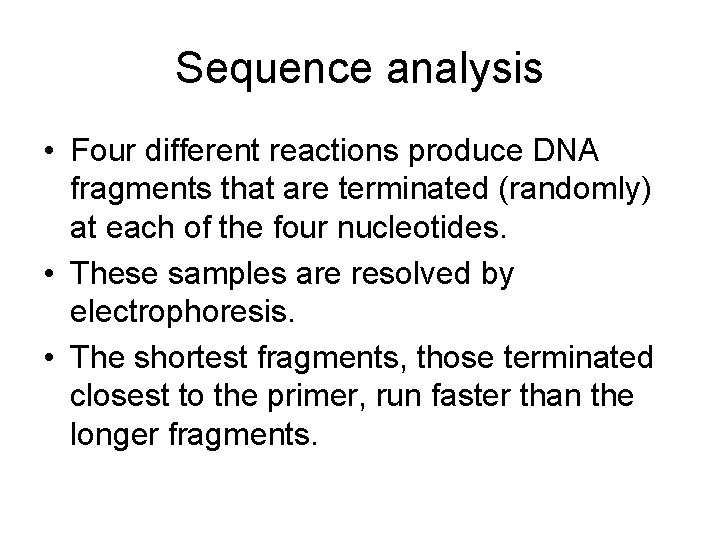 Sequence analysis

• Four different reactions produce DNA fragments that are terminated (randomly) at each of the four nucleotides.

• These samples are resolved by electrophoresis.

• The shortest fragments, those terminated closest to the primer, run faster than the longer fragments.